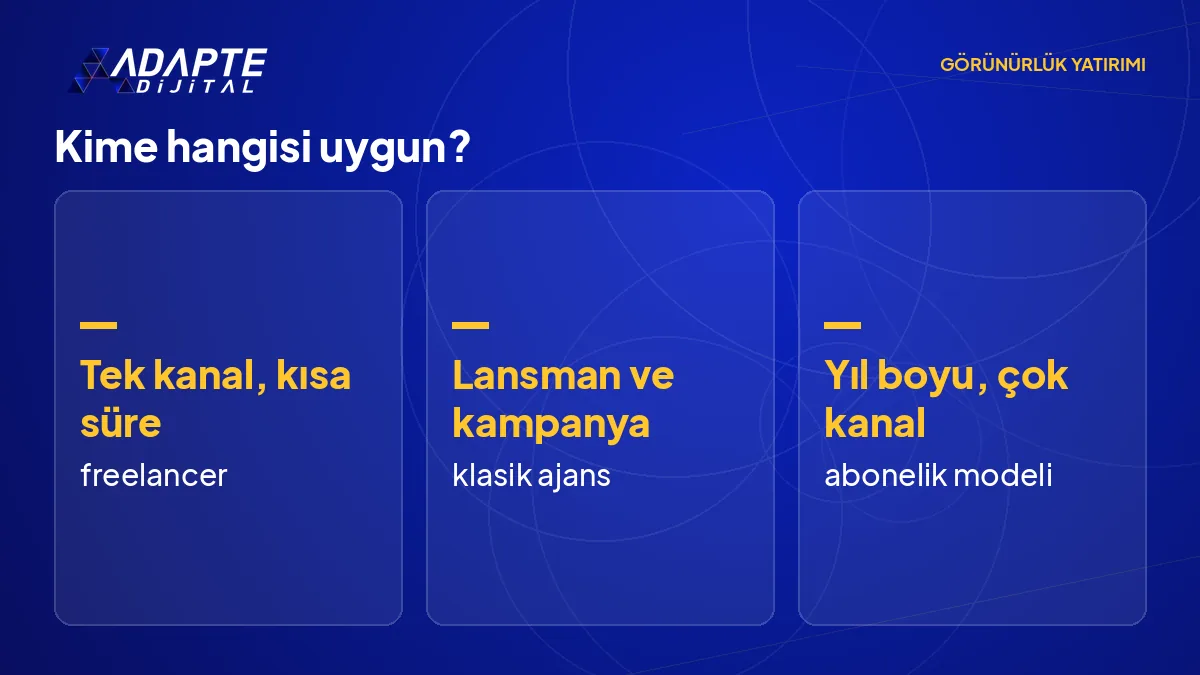 ADAPTE
DİJİTAL

GÖRÜNÜRLÜK YATIRIMI

Kime hangisi uygun?

Tek kanal, kısa süre
freelancer

Lansman ve kampanya
klasik ajans

Yıl boyu, çok kanal
abonelik modeli